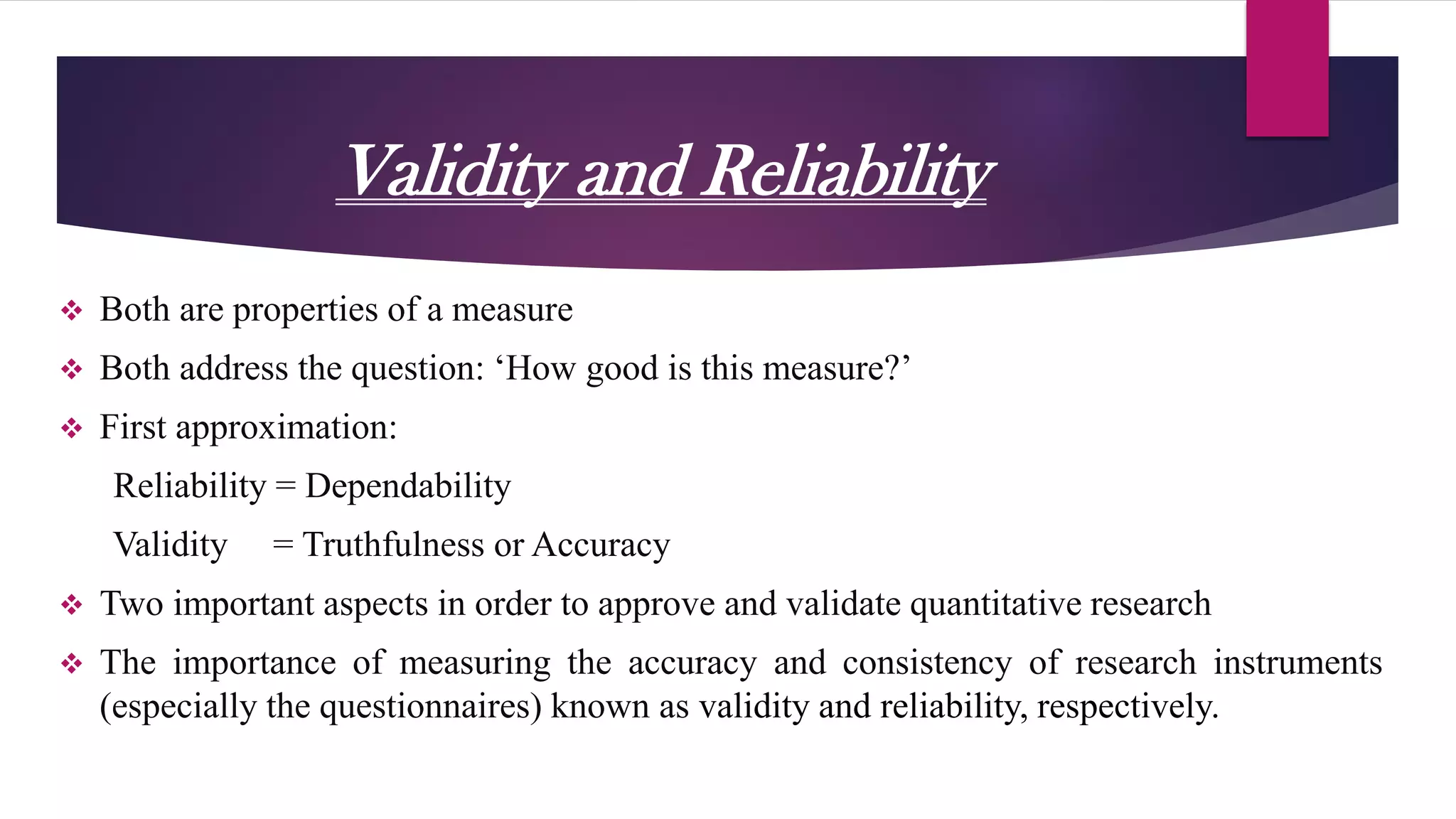 Validity and Reliability

❖ Both are properties of a measure

❖ Both address the question: ‘How good is this measure?’

❖ First approximation:

Reliability = Dependability

Validity = Truthfulness or Accuracy

❖ Two important aspects in order to approve and validate quantitative research

❖ The importance of measuring the accuracy and consistency of research instruments (especially the questionnaires) known as validity and reliability, respectively.